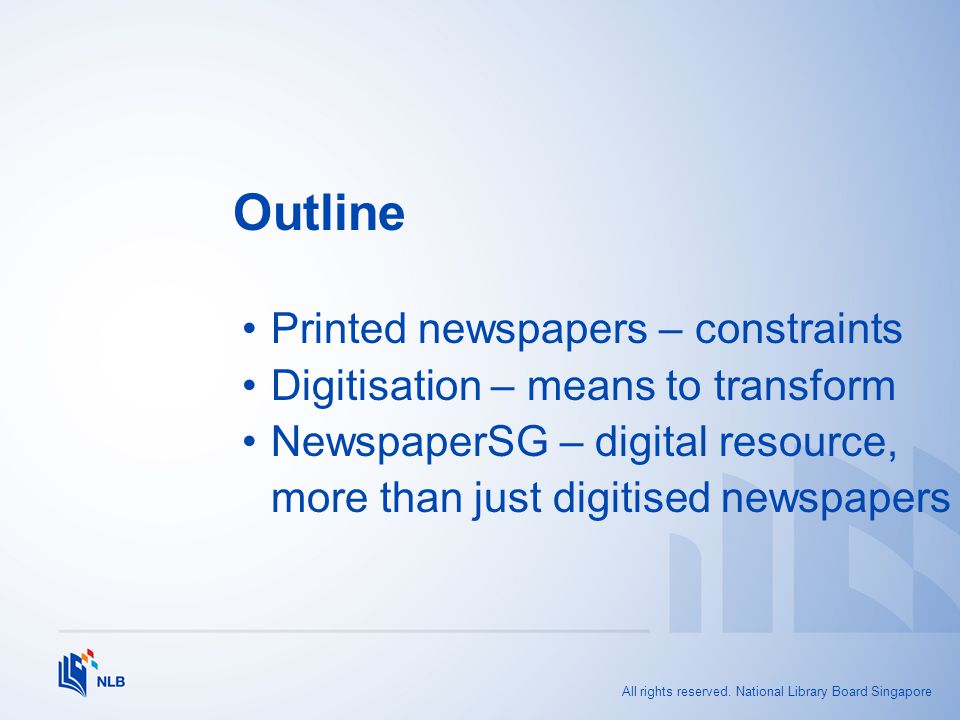 Outline

• Printed newspapers – constraints
• Digitisation – means to transform
• NewspaperSG – digital resource, more than just digitised newspapers

NLB

All rights reserved. National Library Board Singapore